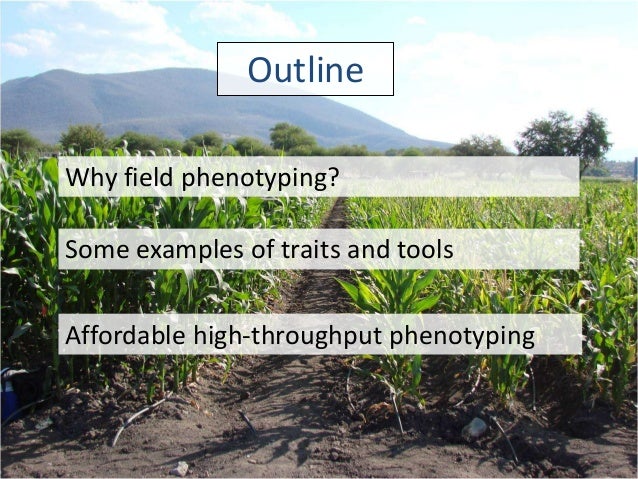 Outline

Why field phenotyping?

Some examples of traits and tools

Affordable high-throughput phenotyping